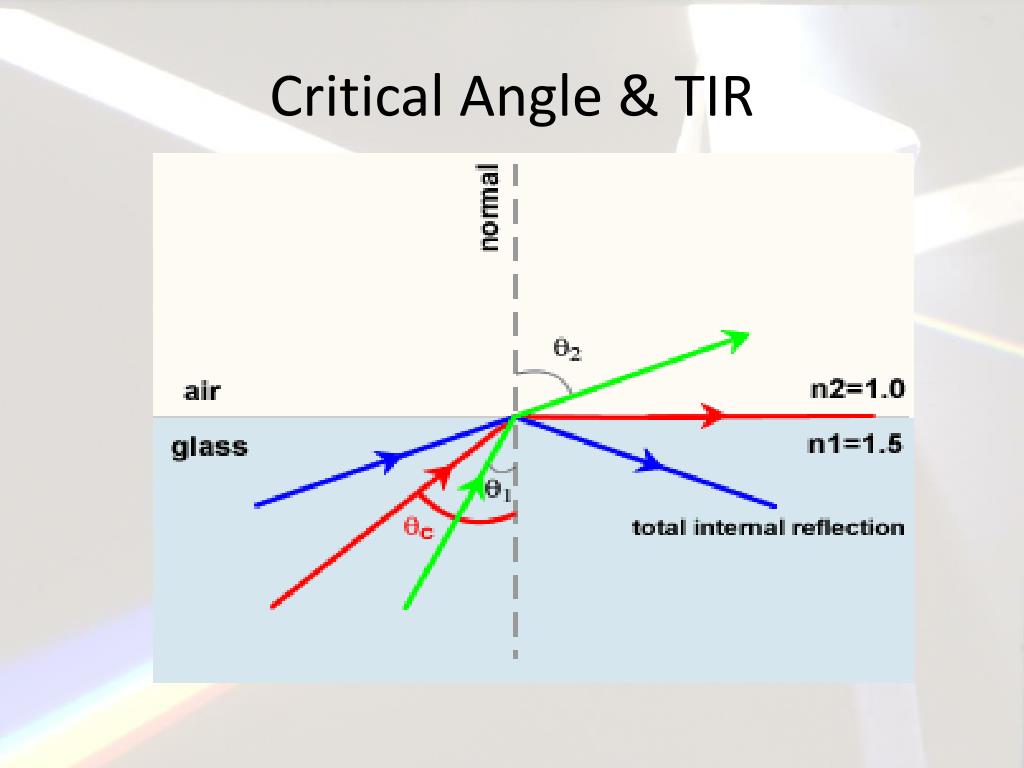 Critical Angle & TIR

normal

$\theta_2$

air

n2=1.0

glass

n1=1.5

$\theta_1$

$\theta_c$

total internal reflection